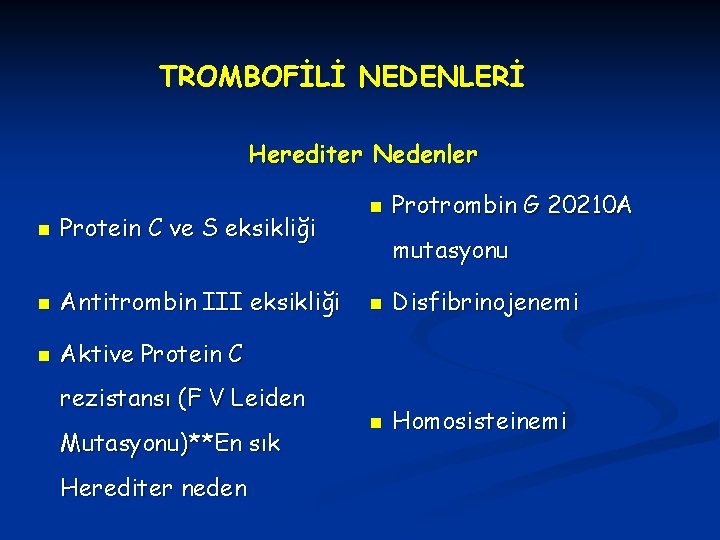 TROMBOFİLİ NEDENLERİ

Herediter Nedenler

- Protein C ve S eksikliği
- Antitrombin III eksikliği
- Aktive Protein C rezistansı (F V Leiden Mutasyonu)**En sık Herediter neden

- Protrombin G 20210A mutasyonu
- Disfibrinojenemi
- Homosisteinemi